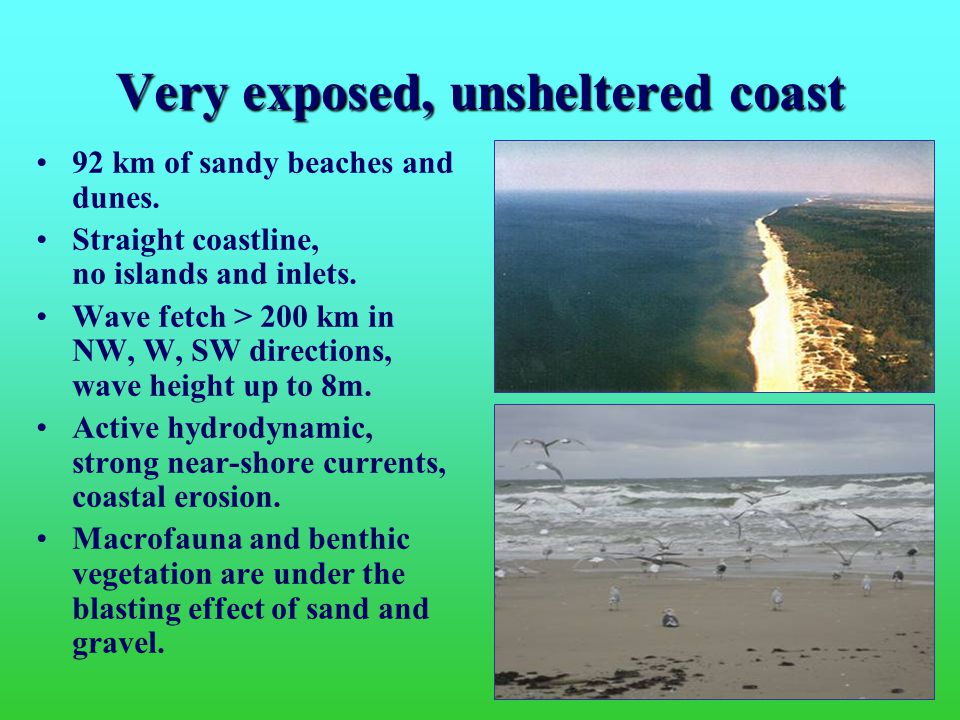 Very exposed, unsheltered coast

• 92 km of sandy beaches and dunes.
• Straight coastline, no islands and inlets.
• Wave fetch > 200 km in NW, W, SW directions, wave height up to 8m.
• Active hydrodynamic, strong near-shore currents, coastal erosion.
• Macrofauna and benthic vegetation are under the blasting effect of sand and gravel.